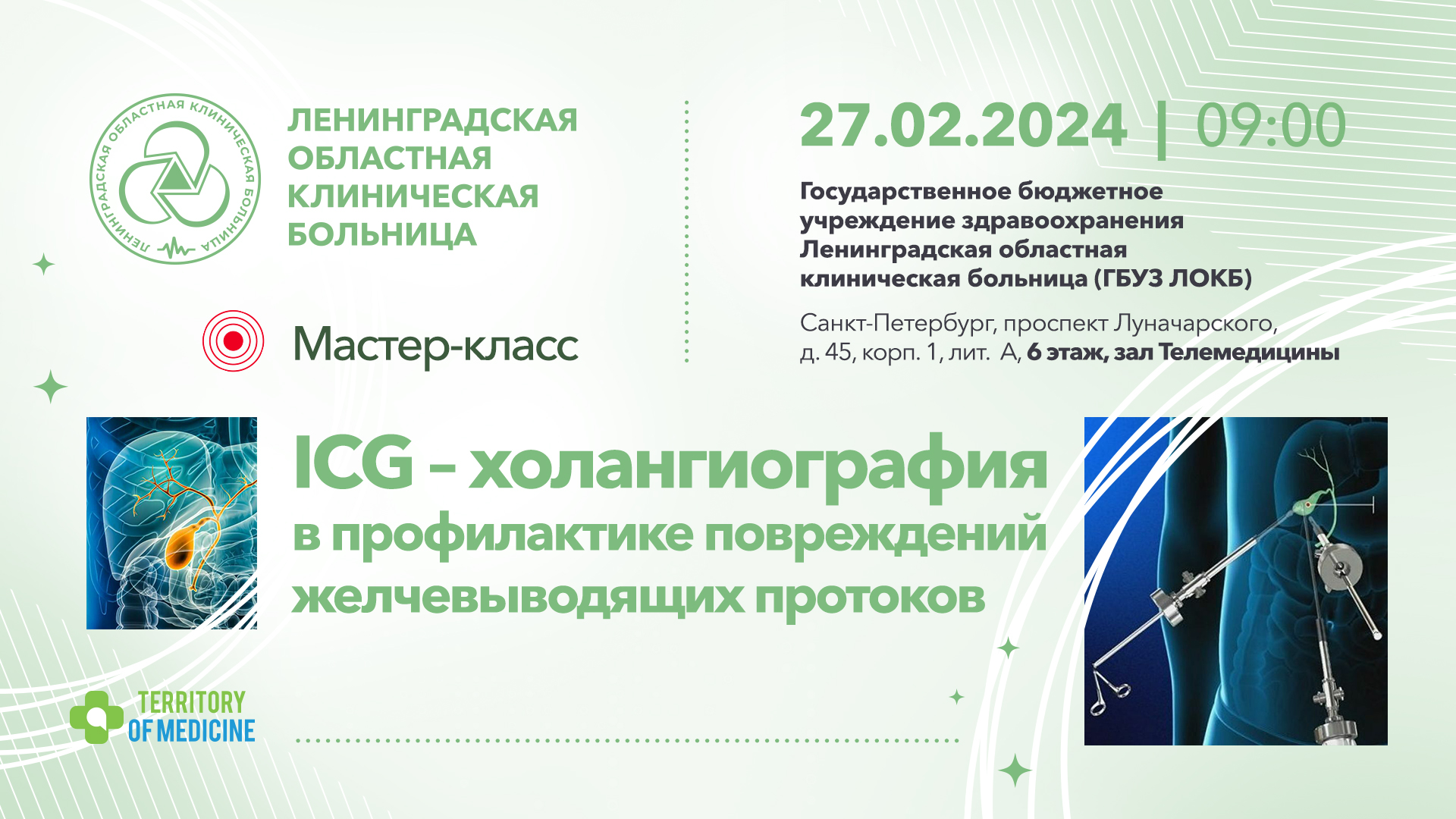 ЛЕНИНГРАДСКАЯ ОБЛАСТНАЯ КЛИНИЧЕСКАЯ БОЛЬНИЦА

ЛЕНИНГРАДСКАЯ ОБЛАСТНАЯ КЛИНИЧЕСКАЯ БОЛЬНИЦА

Мастер-класс

27.02.2024 | 09:00

Государственное бюджетное учреждение здравоохранения Ленинградская областная клиническая больница (ГБУЗ ЛОКБ)

Санкт-Петербург, проспект Луначарского, д. 45, корп. 1, лит. А, 6 этаж, зал Телемедицины

ICG – холангиография в профилактике повреждений желчевыводящих протоков

TERRITORY OF MEDICINE